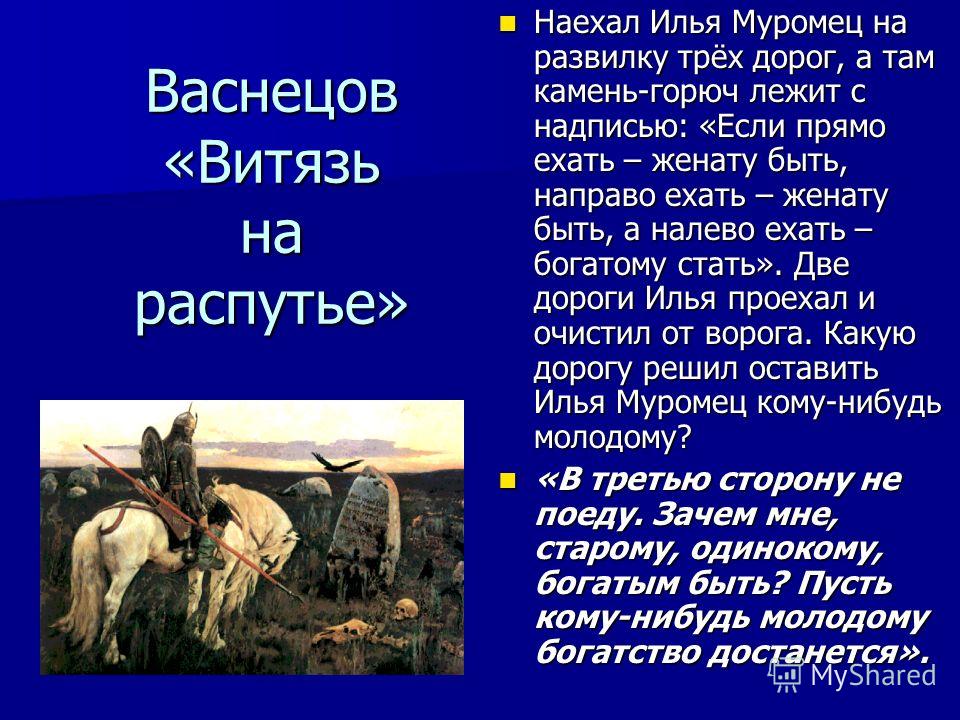 Васнецов «Витязь на распутье»

Наехал Илья Муромец на развилку трёх дорог, а там камень-горюч лежит с надписью: «Если прямо ехать – женату быть, направо ехать – женату быть, а налево ехать – богатому стать». Две дороги Илья проехал и очистил от ворога. Какую дорогу решил оставить Илья Муромец кому-нибудь молодому?

«В третью сторону не поеду. Зачем мне, старому, одинокому, богатым быть? Пусть кому-нибудь молодому богатство достанется».

MyShared